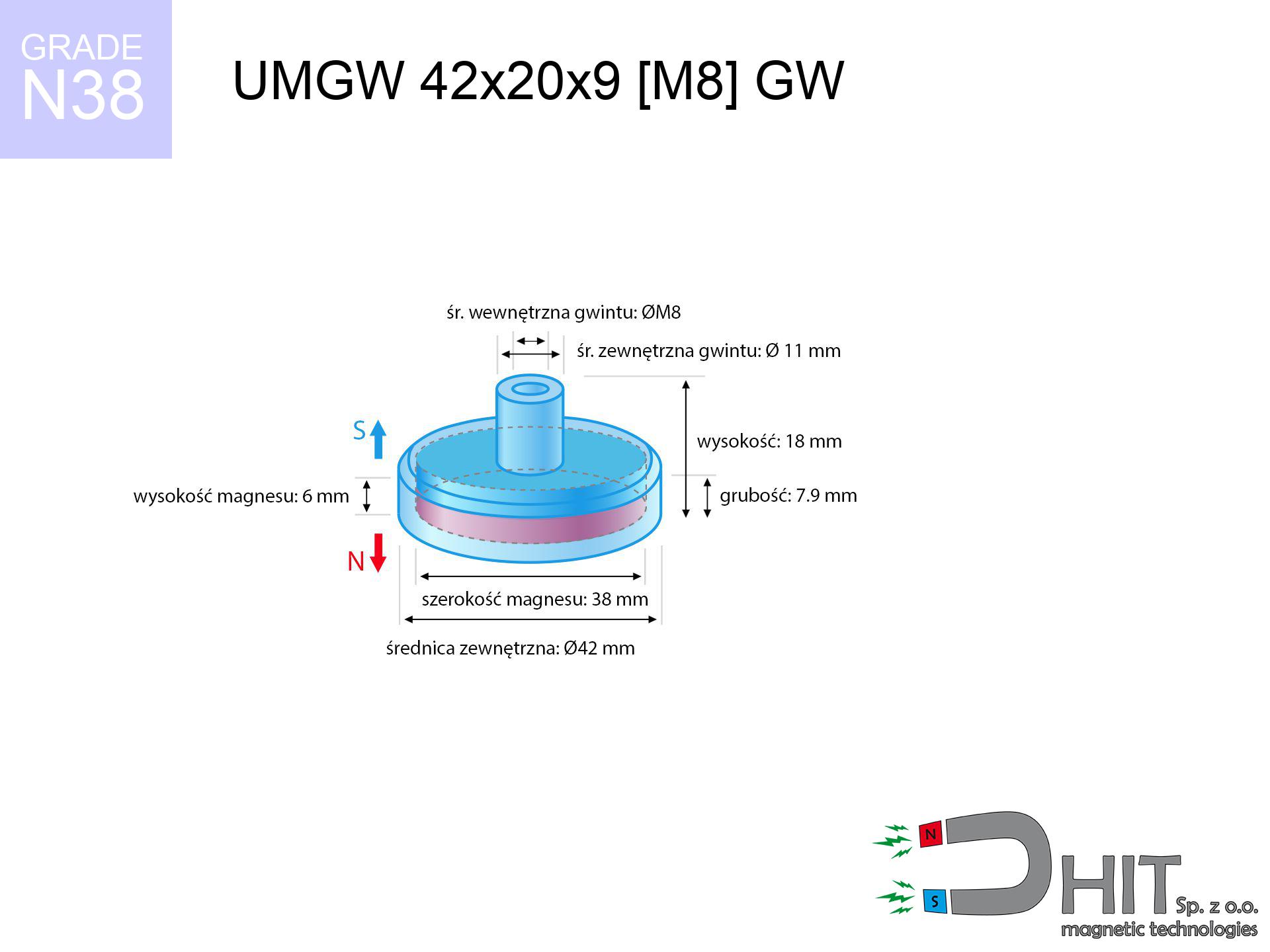 GRADE
N38

UMGW 42x20x9 [M8] GW

śr. wewnętrzna gwintu: ØM8

śr. zewnętrzna gwintu: Ø 11 mm

S

wysokość: 18 mm

wysokość magnesu: 6 mm

grubość: 7.9 mm

N

szerokość magnesu: 38 mm

średnica zewnętrzna: Ø42 mm

N
S
HIT Sp. z o.o.
magnetic technologies